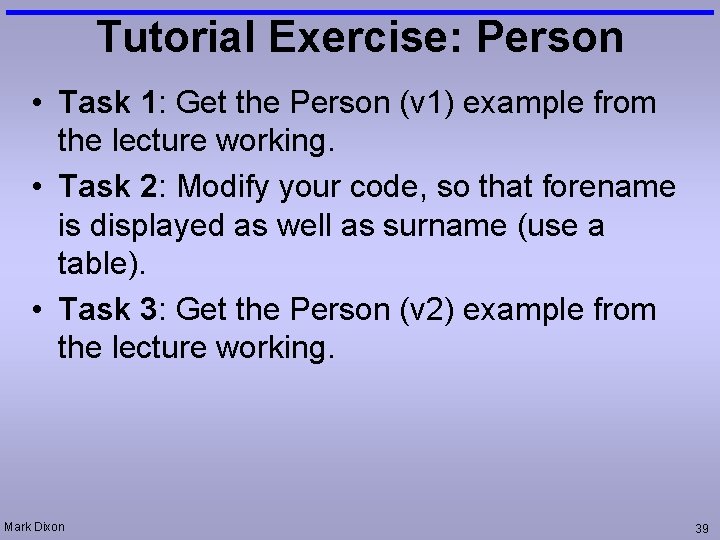 Tutorial Exercise: Person

• Task 1: Get the Person (v1) example from the lecture working.

• Task 2: Modify your code, so that forename is displayed as well as surname (use a table).

• Task 3: Get the Person (v2) example from the lecture working.

Mark Dixon

39